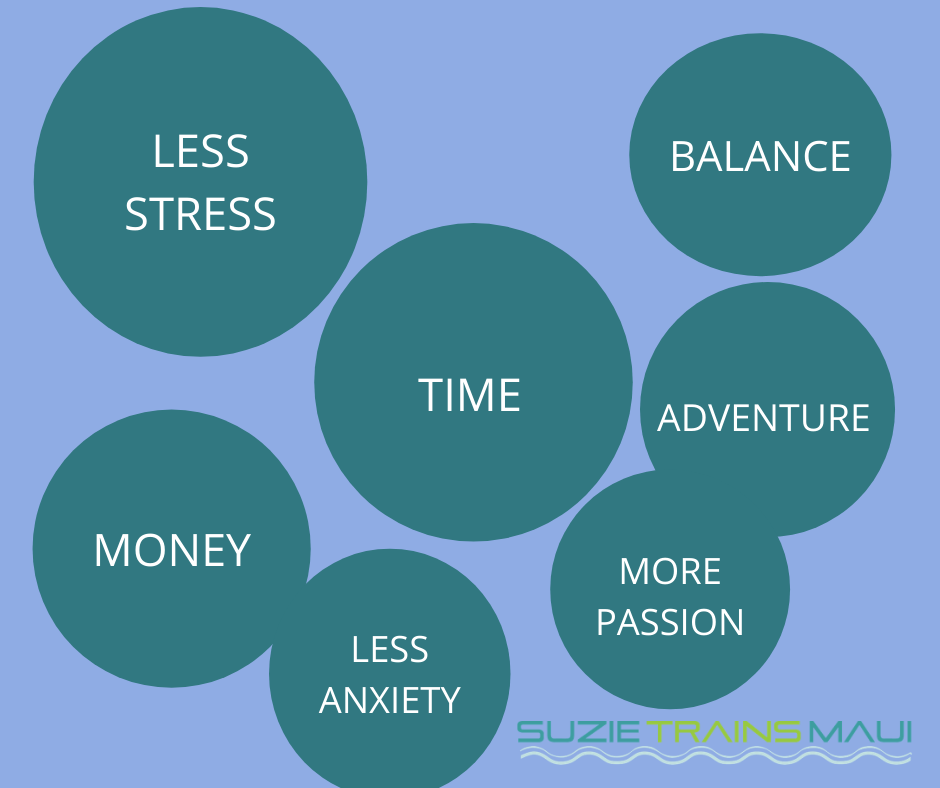 LESS STRESS

BALANCE

TIME

ADVENTURE

MONEY

MORE PASSION

LESS ANXIETY

SUZIE TRAINS MAUI